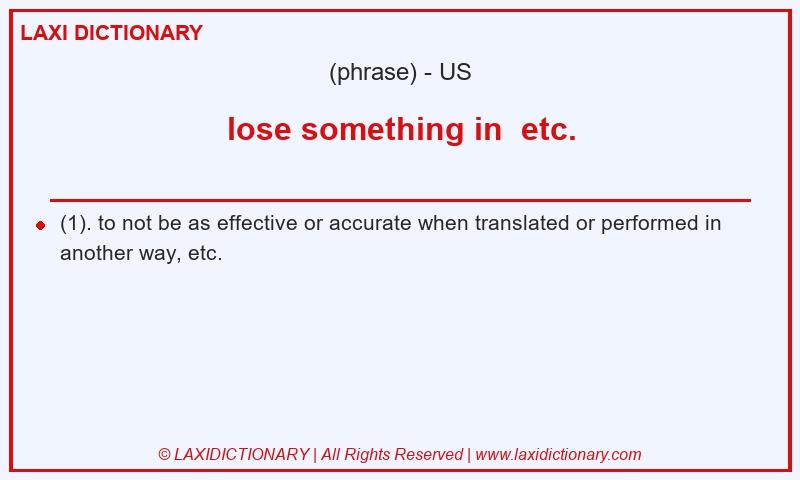 LAXI DICTIONARY

(phrase) - US

lose something in etc.

(1). to not be as effective or accurate when translated or performed in another way, etc.

© LAXIDICTIONARY | All Rights Reserved | www.laxidictionary.com